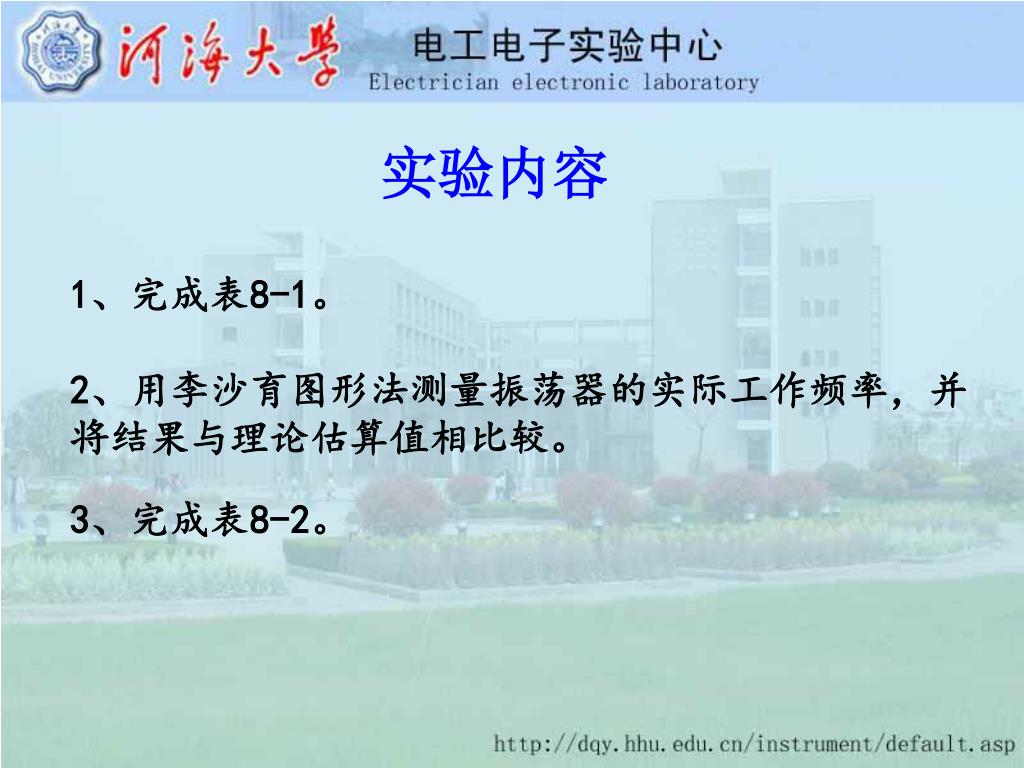 河海大学 电工电子实验中心
Electrician electronic laboratory

实验内容

1、完成表8-1。

2、用李沙育图形法测量振荡器的实际工作频率，并将结果与理论估算值相比较。

3、完成表8-2。

http://dqy.hhu.edu.cn/instrument/default.asp